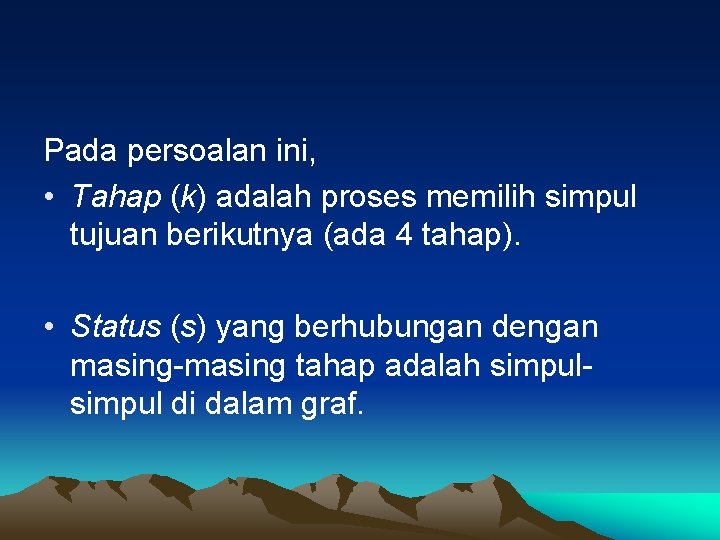 Pada persoalan ini,

• Tahap (k) adalah proses memilih simpul tujuan berikutnya (ada 4 tahap).

• Status (s) yang berhubungan dengan masing-masing tahap adalah simpul-simpul di dalam graf.